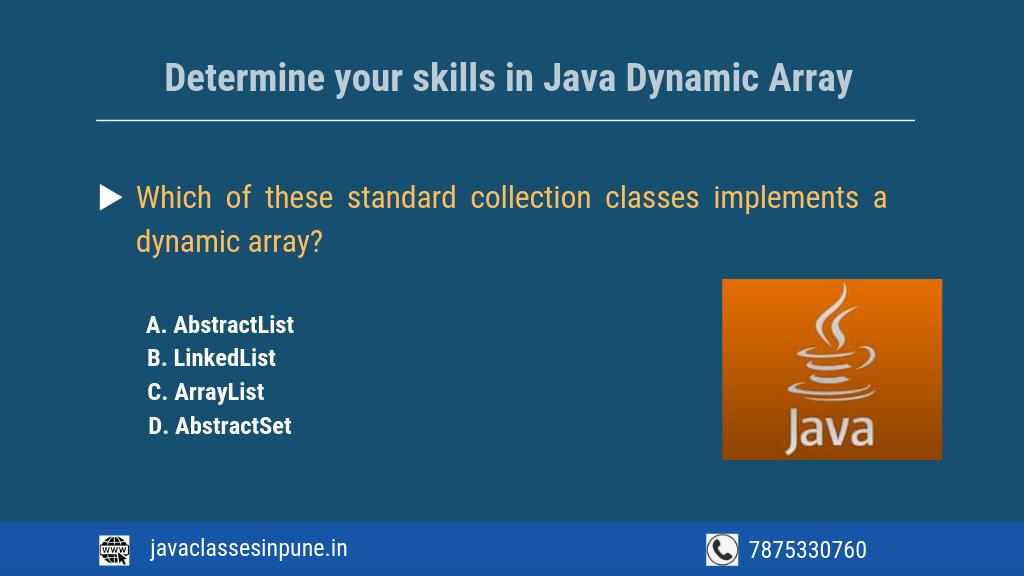 Determine your skills in Java Dynamic Array

Which of these standard collection classes implements a dynamic array?

A. AbstractList
B. LinkedList
C. ArrayList
D. AbstractSet

Java

WWW javaclassesinpune.in

7875330760